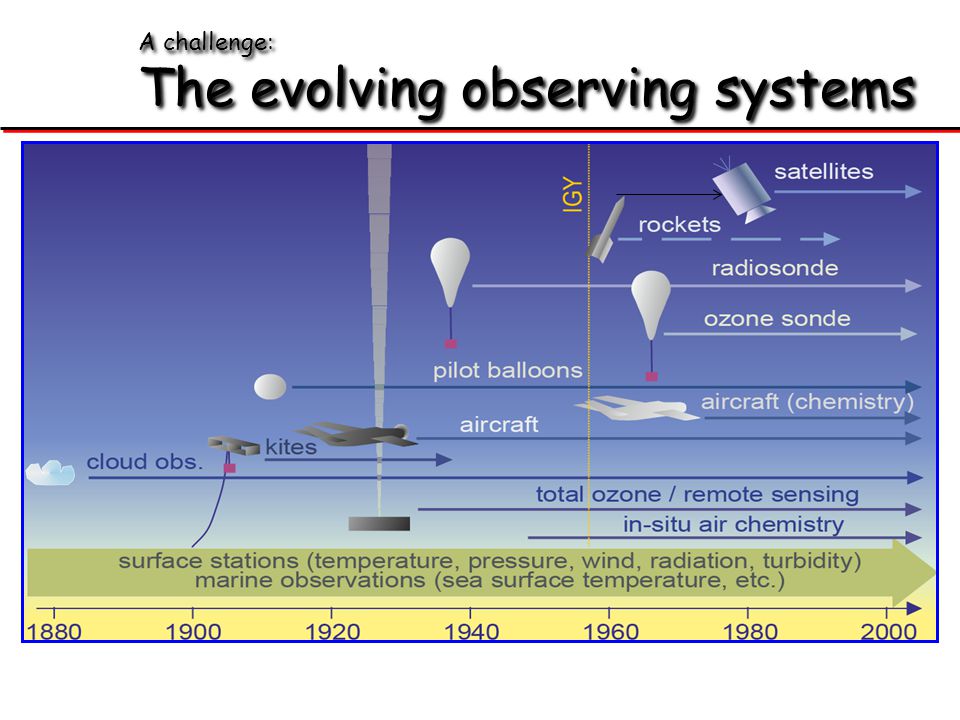 A challenge:

The evolving observing systems

IGY

satellites

rockets

radiosonde

ozone sonde

pilot balloons

aircraft (chemistry)

aircraft

kites

cloud obs.

total ozone / remote sensing

in-situ air chemistry

surface stations (temperature, pressure, wind, radiation, turbidity)
marine observations (sea surface temperature, etc.)

1880 1900 1920 1940 1960 1980 2000